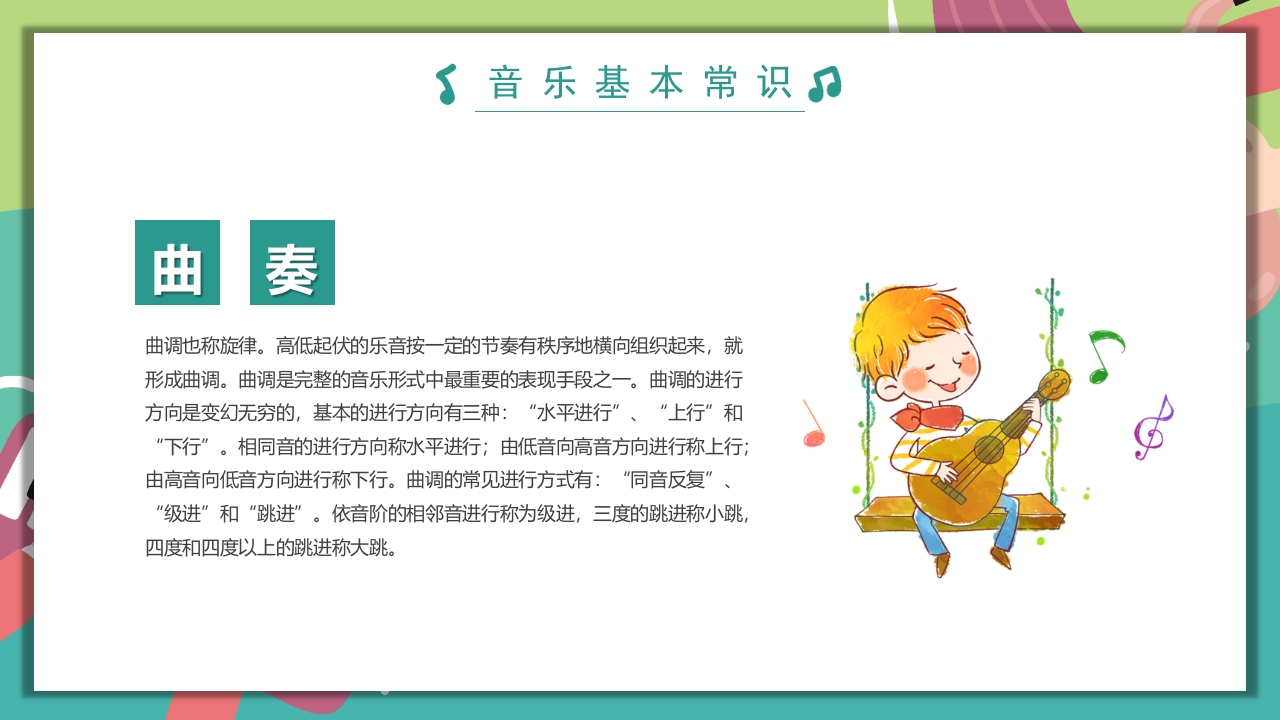 音乐基本常识

曲 奏

曲调也称旋律。高低起伏的乐音按一定的节奏有秩序地横向组织起来，就形成曲调。曲调是完整的音乐形式中最重要的表现手段之一。曲调的进行方向是变幻无穷的，基本的进行方向有三种：“水平进行”、“上行”和“下行”。相同音的进行方向称水平进行；由低音向高音方向进行称上行；由高音向低音方向进行称下行。曲调的常见进行方式有：“同音反复”、“级进”和“跳进”。依音阶的相邻音进行称为级进，三度的跳进称小跳，四度和四度以上的跳进称大跳。